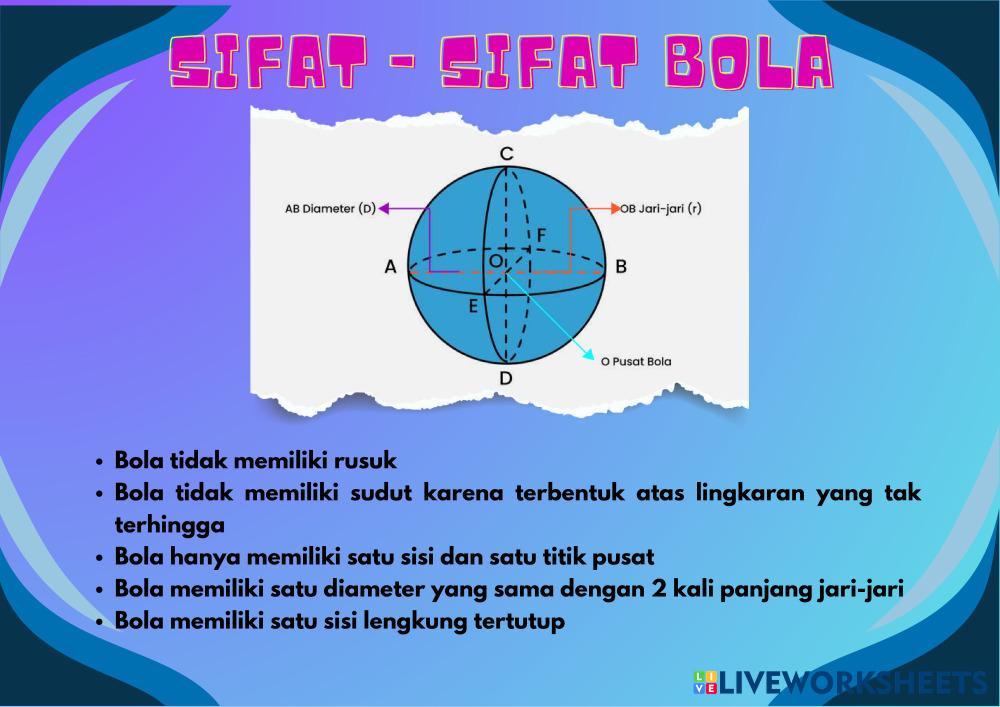 SIFAT - SIFAT BOLA

C
AB Diameter (D)
OB Jari-jari (r)
F
A
O
B
E
D
O Pusat Bola

• Bola tidak memiliki rusuk
• Bola tidak memiliki sudut karena terbentuk atas lingkaran yang tak terhingga
• Bola hanya memiliki satu sisi dan satu titik pusat
• Bola memiliki satu diameter yang sama dengan 2 kali panjang jari-jari
• Bola memiliki satu sisi lengkung tertutup

LIVEWORKSHEETS